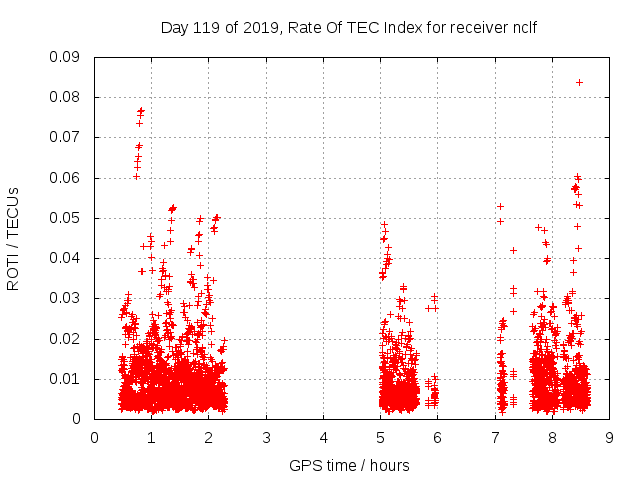 Day 119 of 2019, Rate Of TEC Index for receiver nclf

ROTI / TECUs

0.09
0.08
0.07
0.06
0.05
0.04
0.03
0.02
0.01
0

0 1 2 3 4 5 6 7 8 9

GPS time / hours